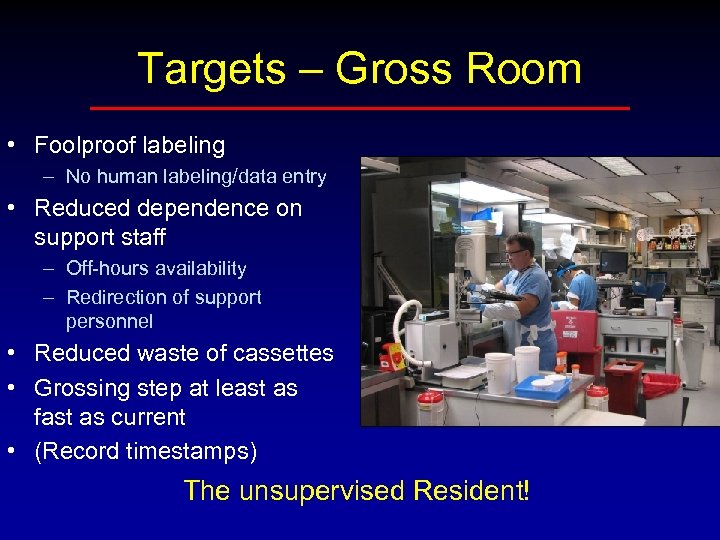 Targets – Gross Room

• Foolproof labeling
– No human labeling/data entry
• Reduced dependence on support staff
– Off-hours availability
– Redirection of support personnel
• Reduced waste of cassettes
• Grossing step at least as fast as current
• (Record timestamps)

The unsupervised Resident!